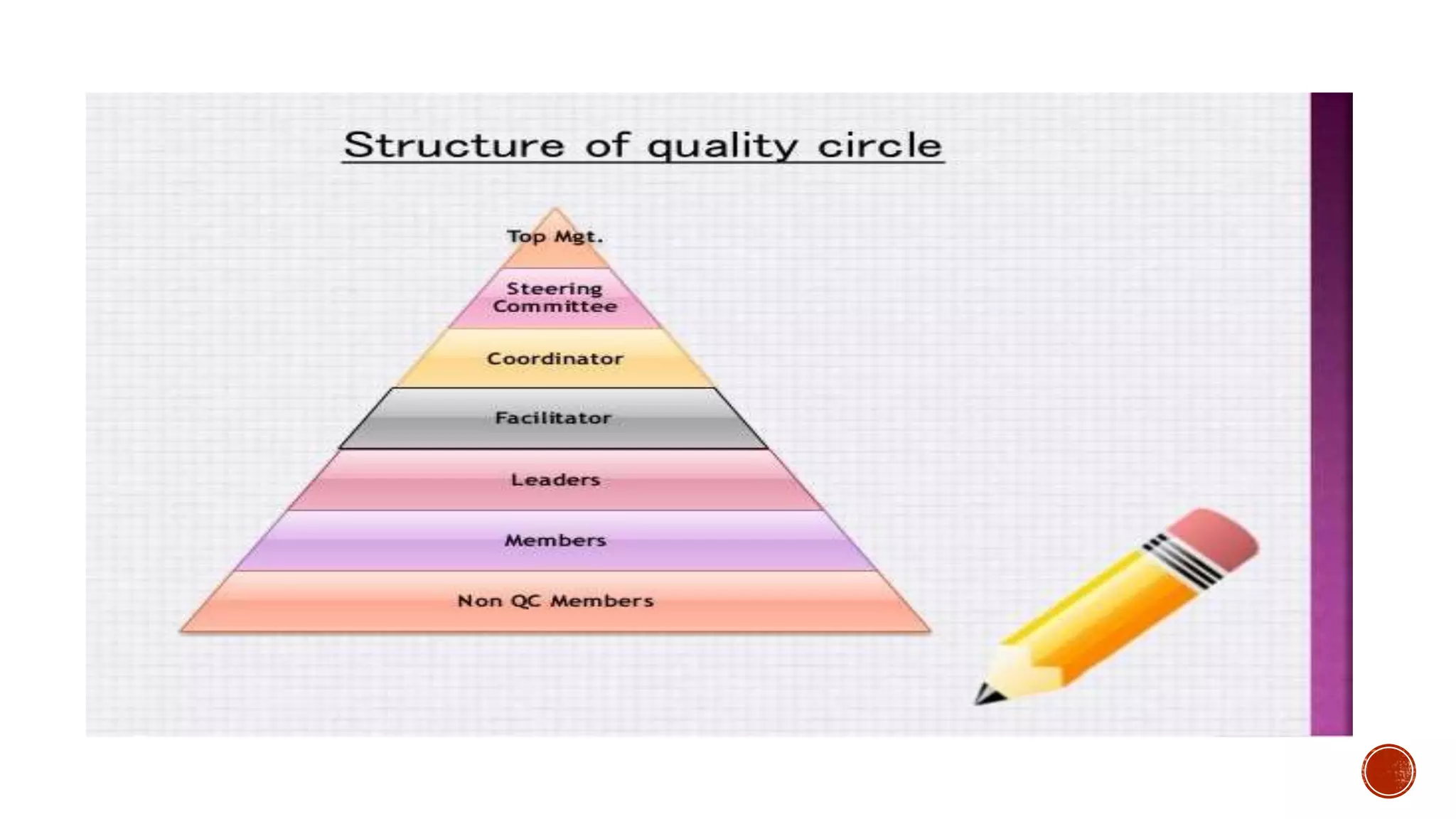 Structure of quality circle

Top Mgt.

Steering Committee

Coordinator

Facilitator

Leaders

Members

Non QC Members